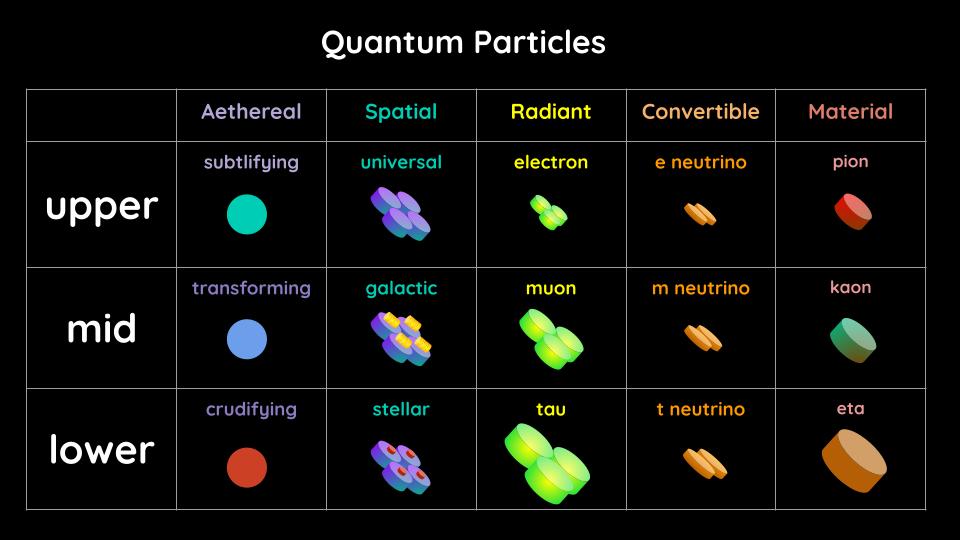 Quantum Particles

| | Aethereal | Spatial | Radiant | Convertible | Material |
|---|---|---|---|---|---|
| upper | subtlifying | universal | electron | e neutrino | pion |
| mid | transforming | galactic | muon | m neutrino | kaon |
| lower | crudifying | stellar | tau | t neutrino | eta |